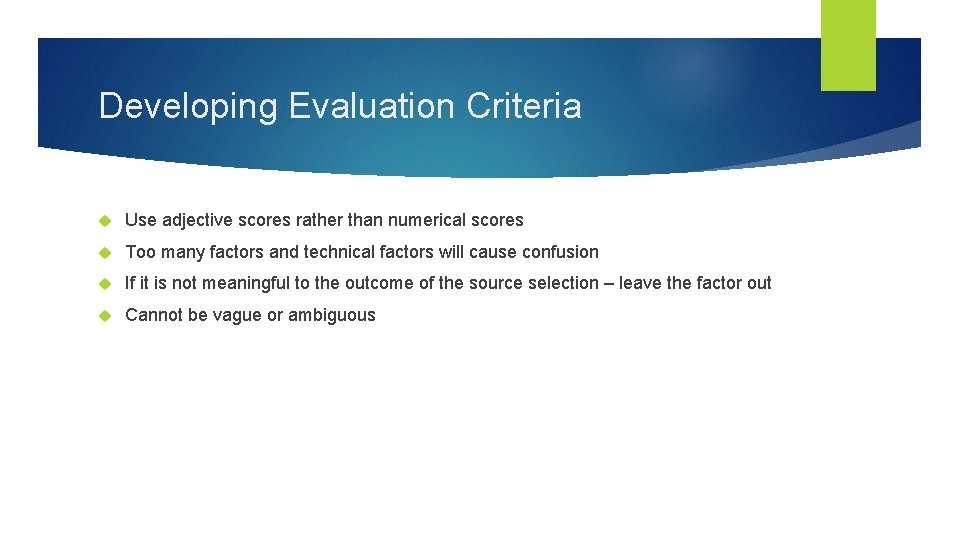 Developing Evaluation Criteria

Use adjective scores rather than numerical scores

Too many factors and technical factors will cause confusion

If it is not meaningful to the outcome of the source selection – leave the factor out

Cannot be vague or ambiguous